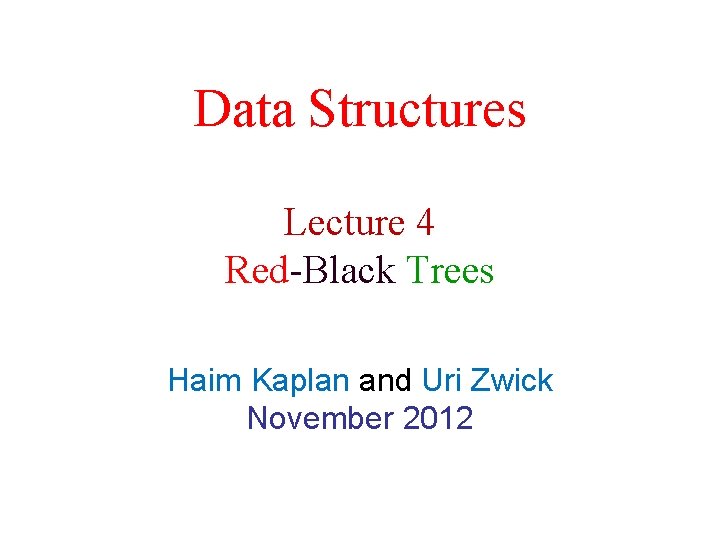 Data Structures

Lecture 4
Red-Black Trees

Haim Kaplan and Uri Zwick
November 2012